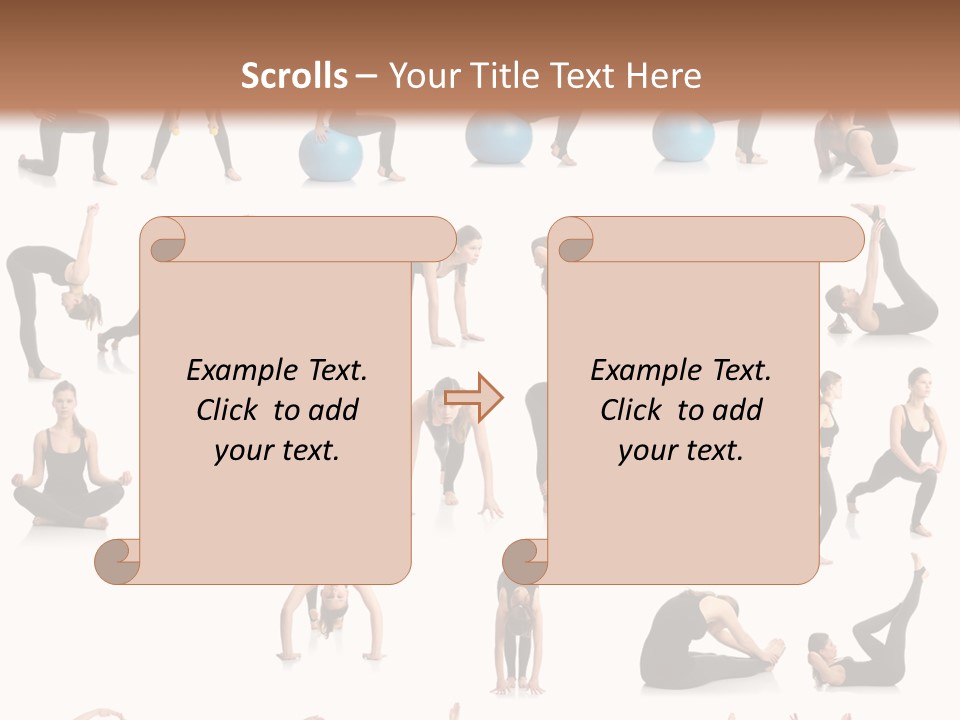 Scrolls – Your Title Text Here

Example Text. Click to add your text.

Example Text. Click to add your text.